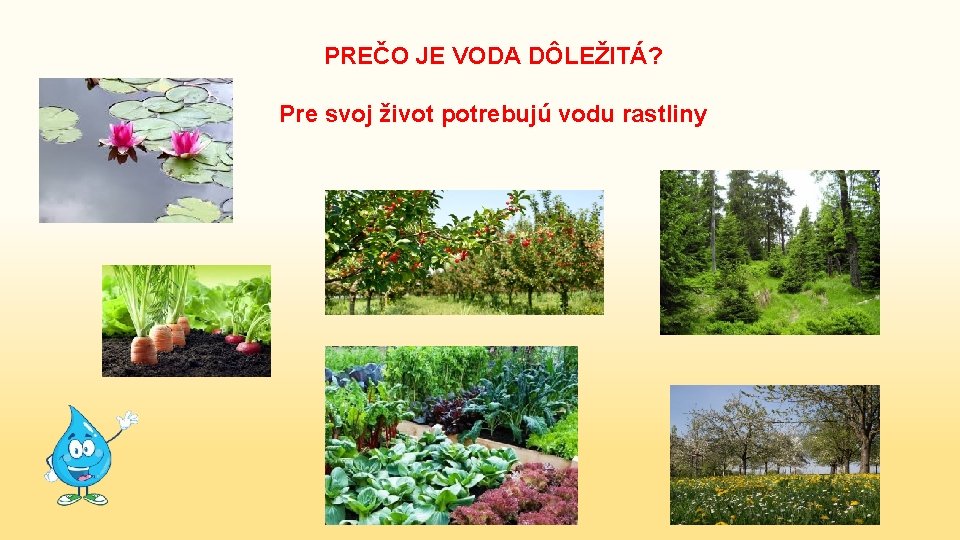 PREČO JE VODA DÔLEŽITÁ?

Pre svoj život potrebujú vodu rastliny